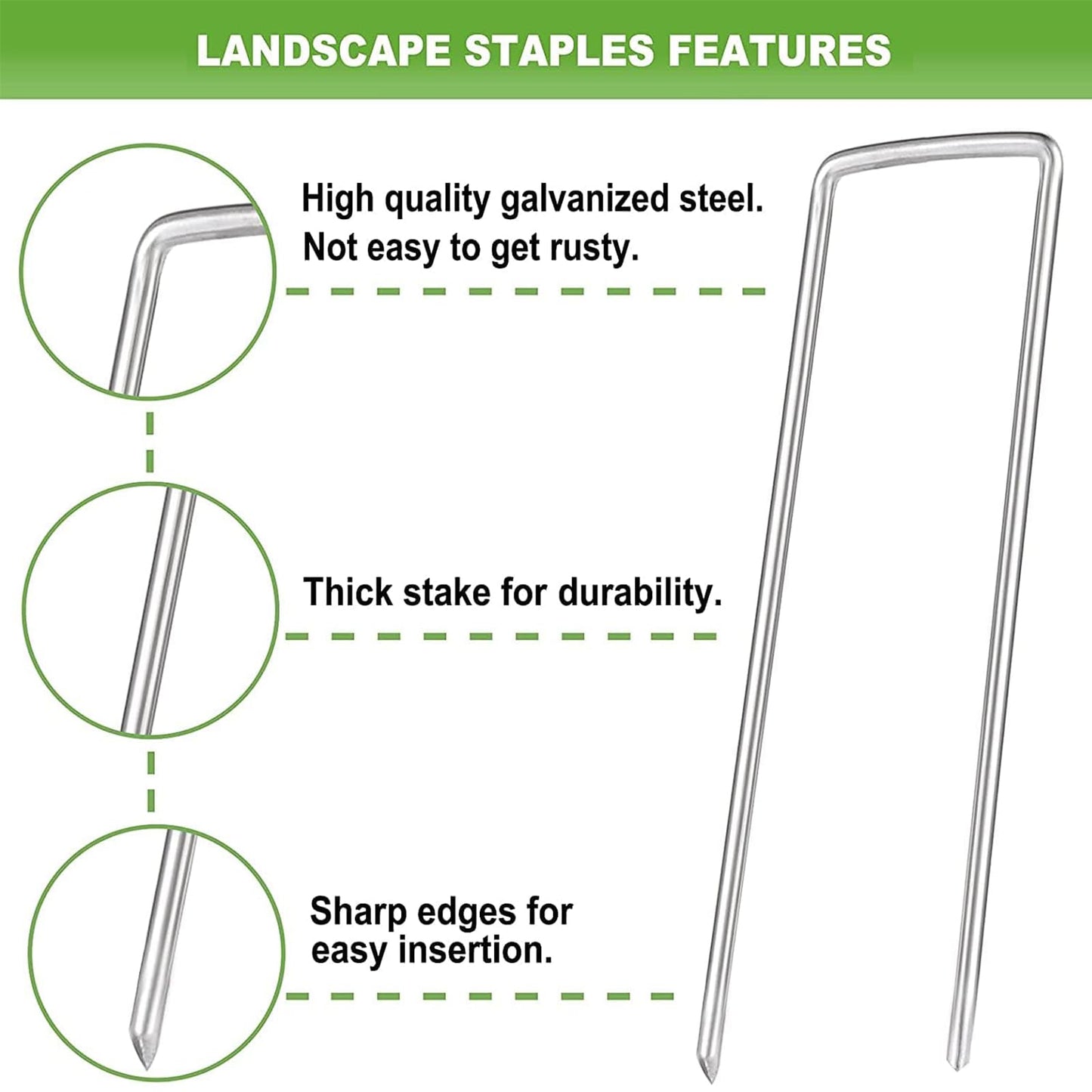 LANDSCAPE STAPLES FEATURES

High quality galvanized steel.
Not easy to get rusty.

Thick stake for durability.

Sharp edges for easy insertion.